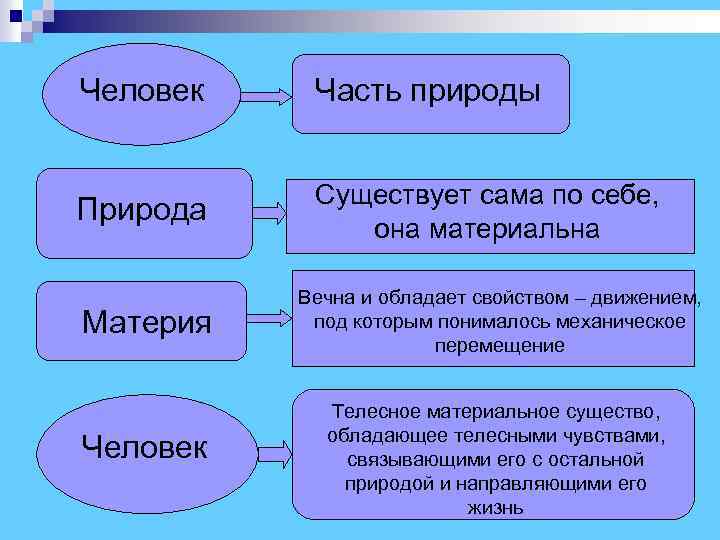 Человек

Часть природы

Природа

Существует сама по себе, она материальна

Материя

Вечна и обладает свойством – движением, под которым понималось механическое перемещение

Человек

Телесное материальное существо, обладающее телесными чувствами, связывающими его с остальной природой и направляющими его жизнь